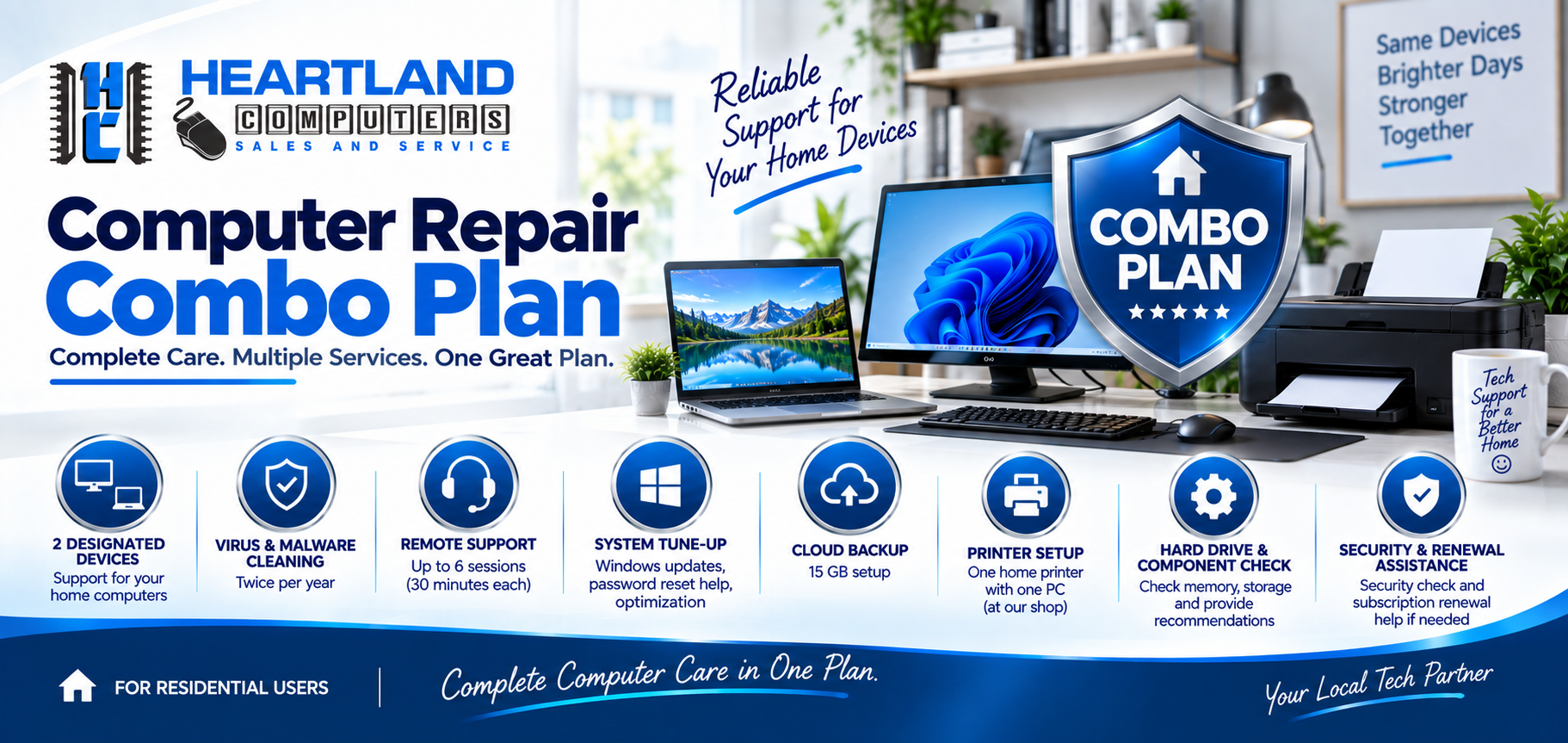 HC HEARTLAND COMPUTERS SALES AND SERVICE

Reliable Support for Your Home Devices

Same Devices Brighter Days Stronger Together

Computer Repair Combo Plan

Complete Care. Multiple Services. One Great Plan.

COMBO PLAN
★★★★★

Tech Support for a Better Home

2 DESIGNATED DEVICES
Support for your home computers

VIRUS & MALWARE CLEANING
Twice per year

REMOTE SUPPORT
Up to 6 sessions (30 minutes each)

SYSTEM TUNE-UP
Windows updates, password reset help, optimization

CLOUD BACKUP
15 GB setup

PRINTER SETUP
One home printer with one PC (at our shop)

HARD DRIVE & COMPONENT CHECK
Check memory, storage and provide recommendations

SECURITY & RENEWAL ASSISTANCE
Security check and subscription renewal help if needed

FOR RESIDENTIAL USERS

Complete Computer Care in One Plan.

Your Local Tech Partner